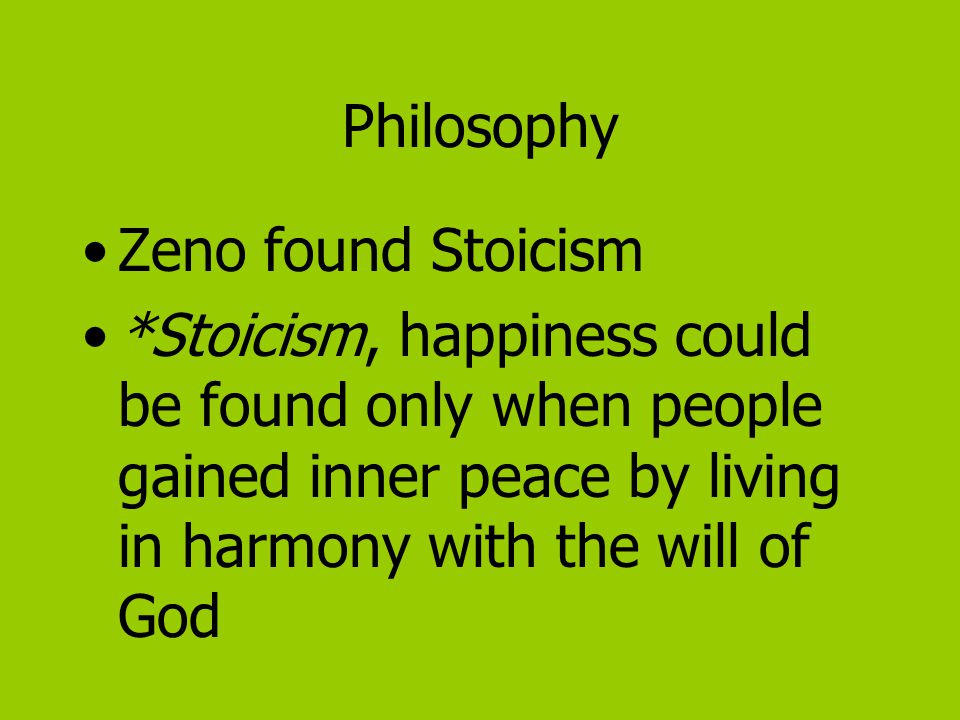 Philosophy

• Zeno found Stoicism
• *Stoicism, happiness could be found only when people gained inner peace by living in harmony with the will of God